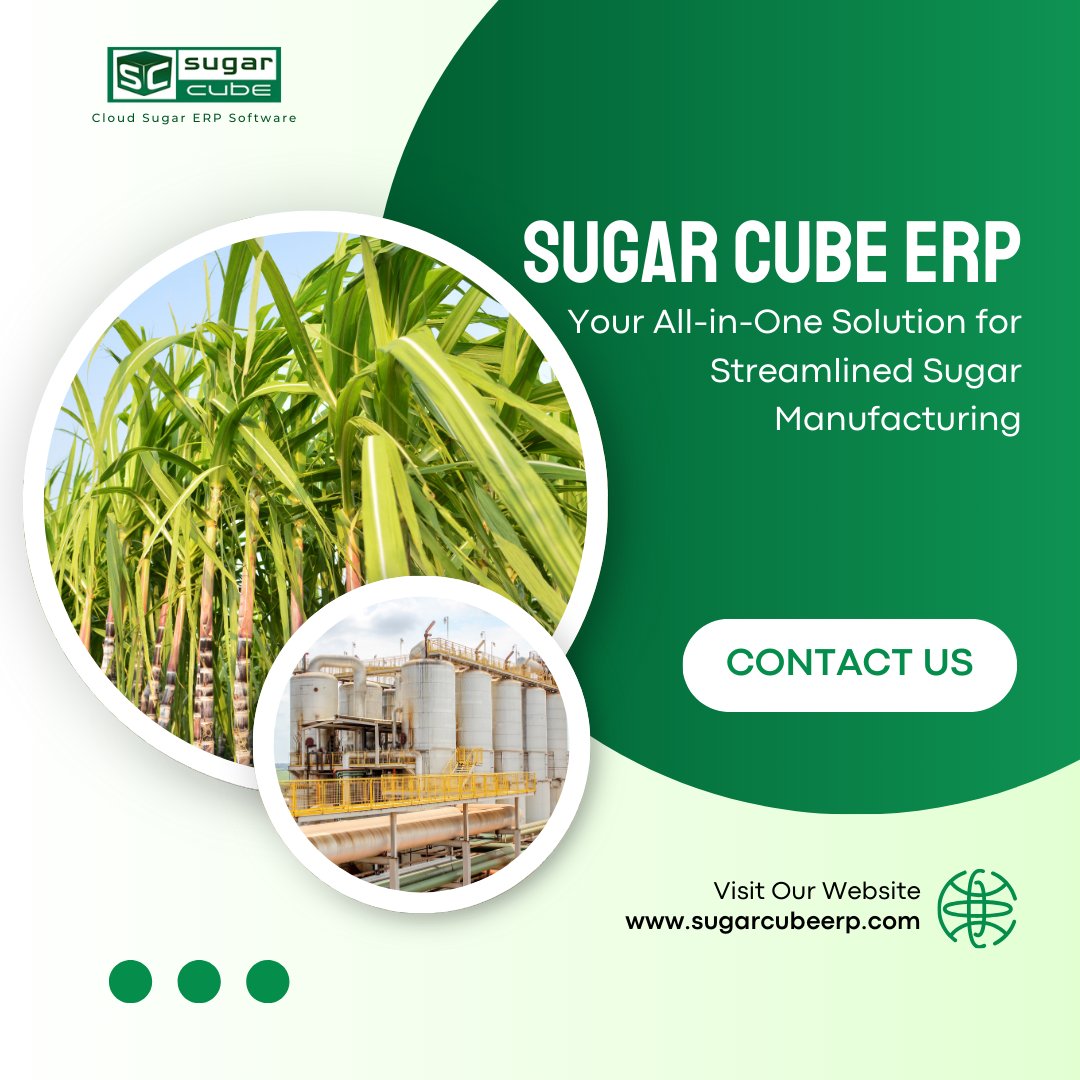 SC sugar cube
Cloud Sugar ERP Software

SUGAR CUBE ERP
Your All-in-One Solution for Streamlined Sugar Manufacturing

CONTACT US

Visit Our Website
www.sugarcubeerp.com